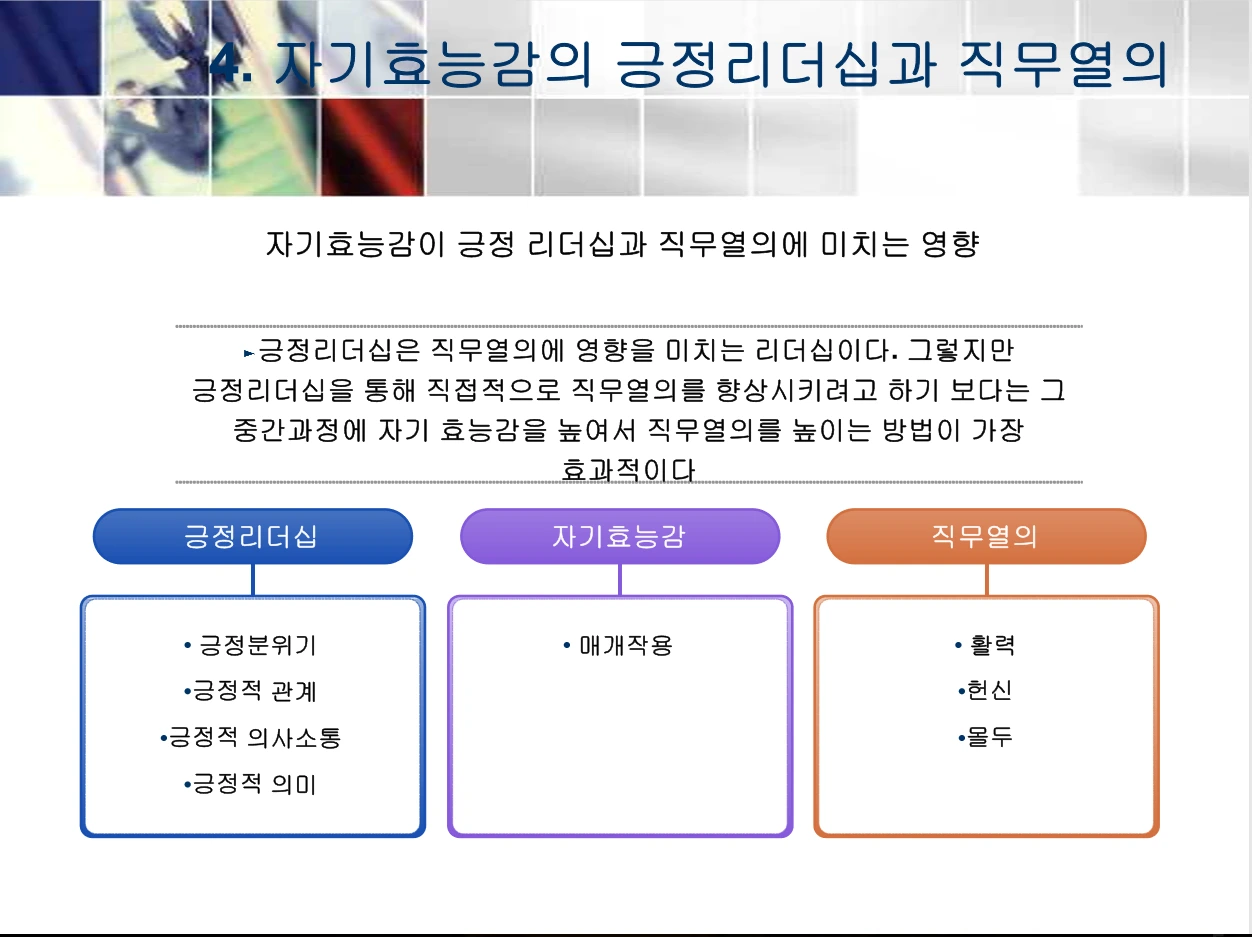 4. 자기효능감의 긍정리더십과 직무열의

자기효능감이 긍정 리더십과 직무열의에 미치는 영향

►긍정리더십은 직무열의에 영향을 미치는 리더십이다. 그렇지만 긍정리더십을 통해 직접적으로 직무열의를 향상시키려고 하기 보다는 그 중간과정에 자기 효능감을 높여서 직무열의를 높이는 방법이 가장 효과적이다

긍정리더십

• 긍정분위기
•긍정적 관계
•긍정적 의사소통
•긍정적 의미

자기효능감

• 매개작용

직무열의

• 활력
•헌신
•몰두